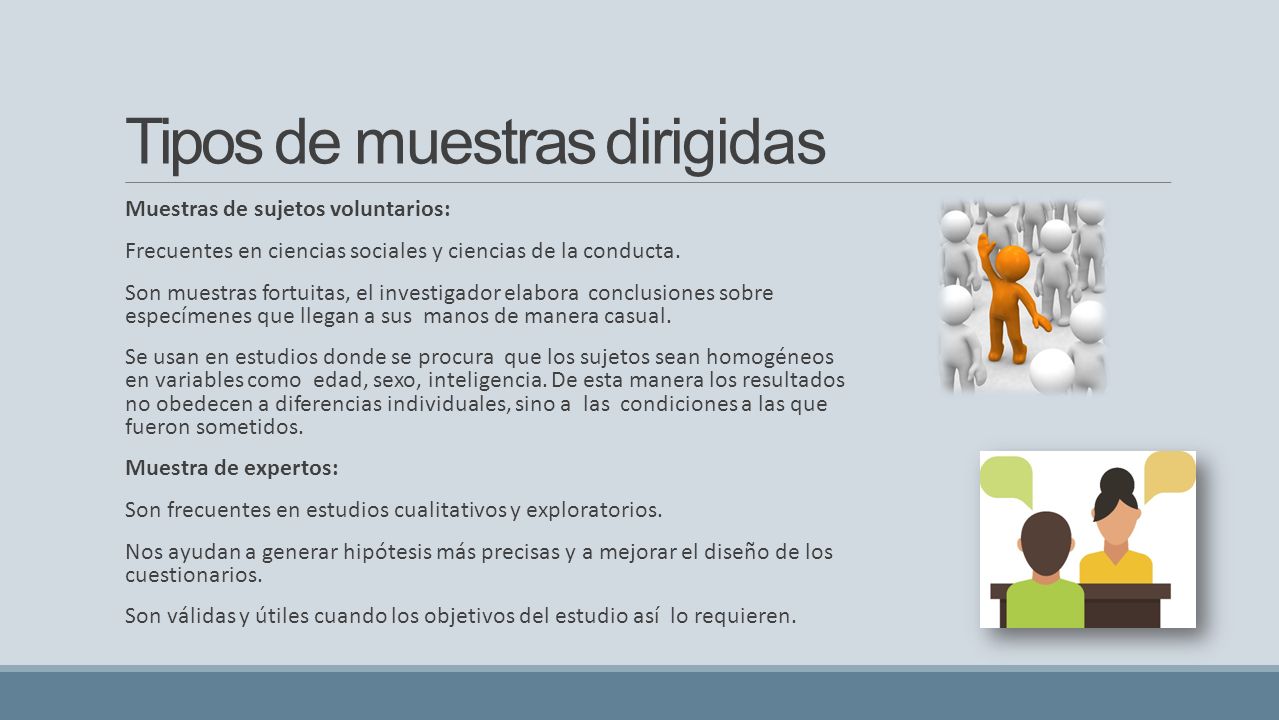 Tipos de muestras dirigidas

Muestras de sujetos voluntarios:

Frecuentes en ciencias sociales y ciencias de la conducta.

Son muestras fortuitas, el investigador elabora conclusiones sobre especímenes que llegan a sus manos de manera casual.

Se usan en estudios donde se procura que los sujetos sean homogéneos en variables como edad, sexo, inteligencia. De esta manera los resultados no obedecen a diferencias individuales, sino a las condiciones a las que fueron sometidos.

Muestra de expertos:

Son frecuentes en estudios cualitativos y exploratorios.

Nos ayudan a generar hipótesis más precisas y a mejorar el diseño de los cuestionarios.

Son válidas y útiles cuando los objetivos del estudio así lo requieren.